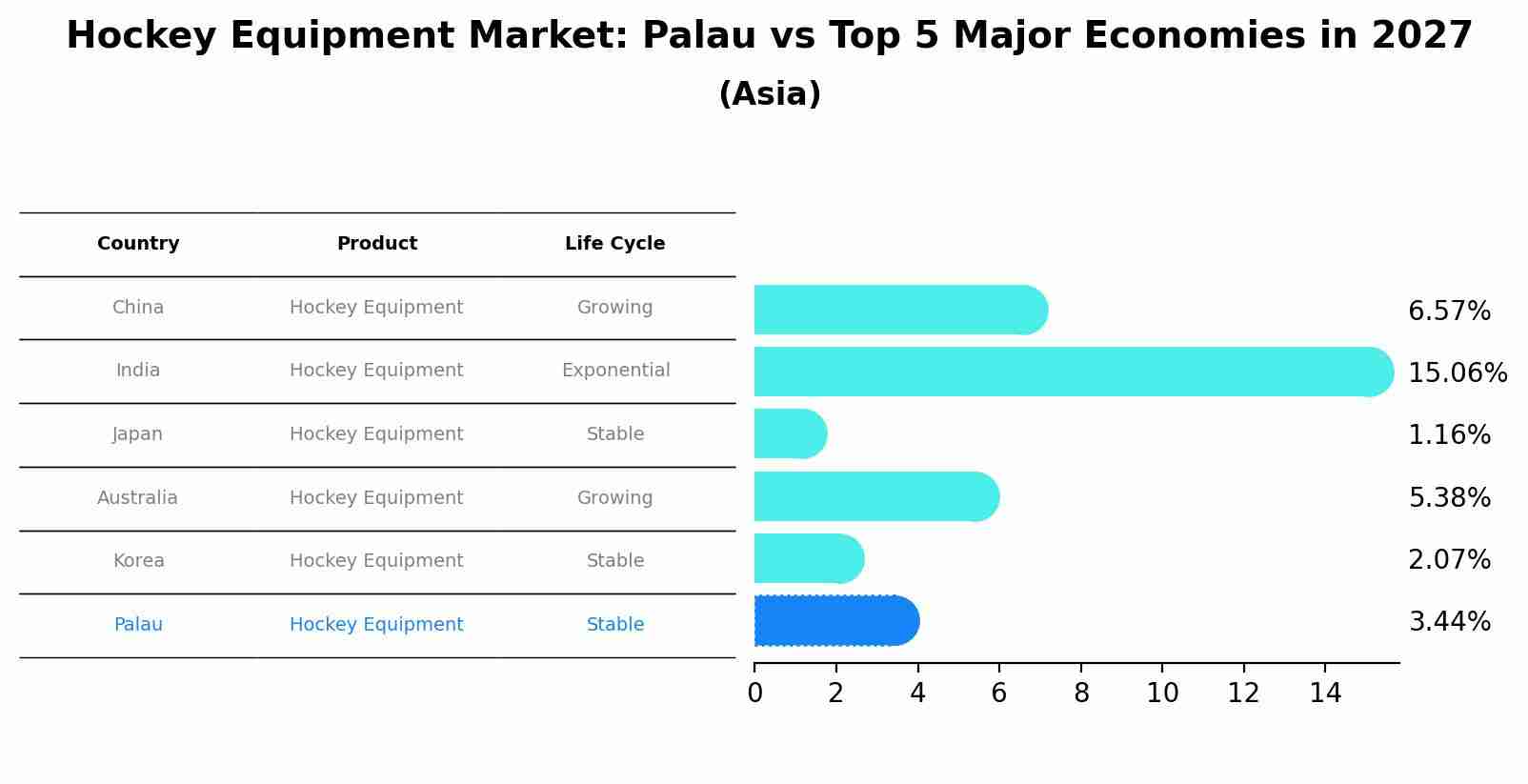 Hockey Equipment Market: Palau vs Top 5 Major Economies in 2027
(Asia)

| Country | Product | Life Cycle |
|---|---|---|
| China | Hockey Equipment | Growing |
| India | Hockey Equipment | Exponential |
| Japan | Hockey Equipment | Stable |
| Australia | Hockey Equipment | Growing |
| Korea | Hockey Equipment | Stable |
| Palau | Hockey Equipment | Stable |

6.57%
15.06%
1.16%
5.38%
2.07%
3.44%

0 2 4 6 8 10 12 14